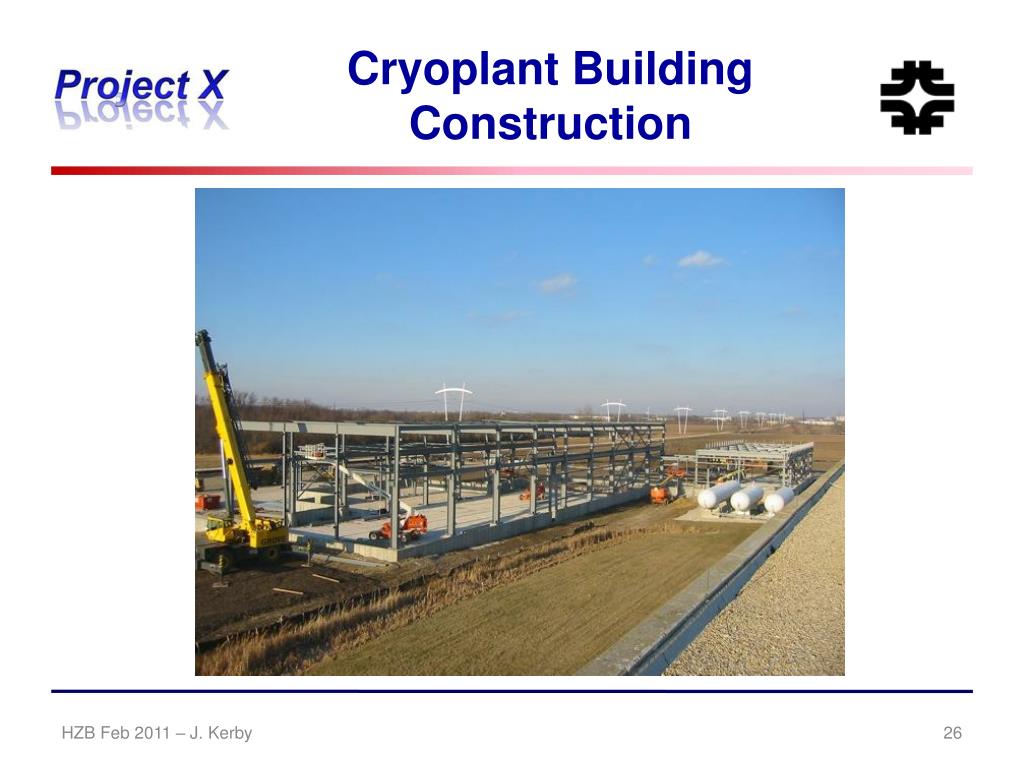 Project X

Cryoplant Building Construction

HZB Feb 2011 – J. Kerby

26